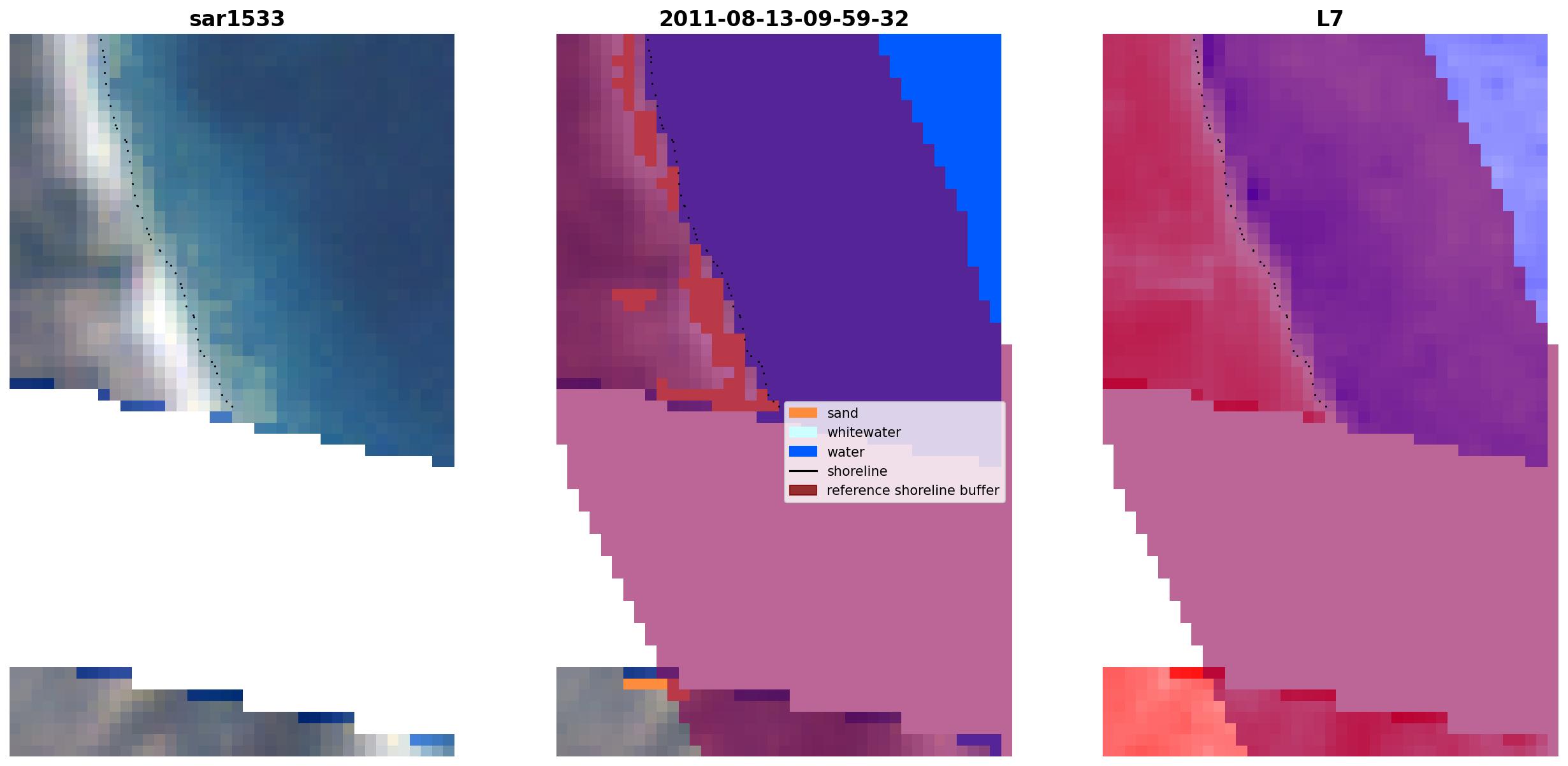 sar1533

2011-08-13-09-59-32

sand
whitewater
water
shoreline
reference shoreline buffer

L7